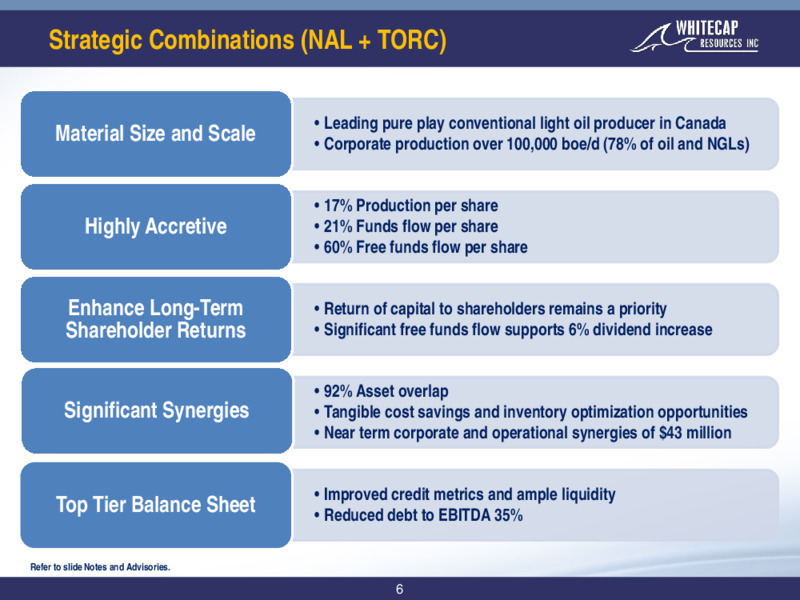 Strategic Combinations (NAL + TORC)

WHITECAP RESOURCES INC

Material Size and Scale

• Leading pure play conventional light oil producer in Canada
• Corporate production over 100,000 boe/d (78% of oil and NGLs)

Highly Accretive

• 17% Production per share
• 21% Funds flow per share
• 60% Free funds flow per share

Enhance Long-Term Shareholder Returns

• Return of capital to shareholders remains a priority
• Significant free funds flow supports 6% dividend increase

Significant Synergies

• 92% Asset overlap
• Tangible cost savings and inventory optimization opportunities
• Near term corporate and operational synergies of $43 million

Top Tier Balance Sheet

• Improved credit metrics and ample liquidity
• Reduced debt to EBITDA 35%

Refer to slide Notes and Advisories.

6